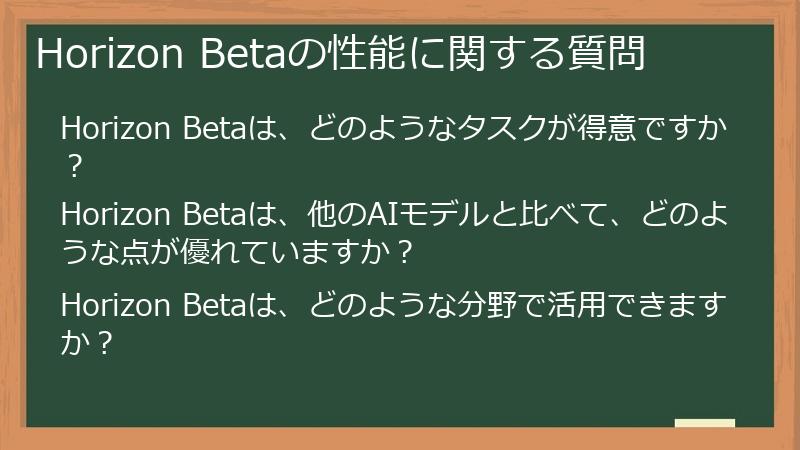 Horizon Betaの性能に関する質問

Horizon Betaは、どのようなタスクが得意ですか？

Horizon Betaは、他のAIモデルと比べて、どのような点が優れていますか？

Horizon Betaは、どのような分野で活用できますか？